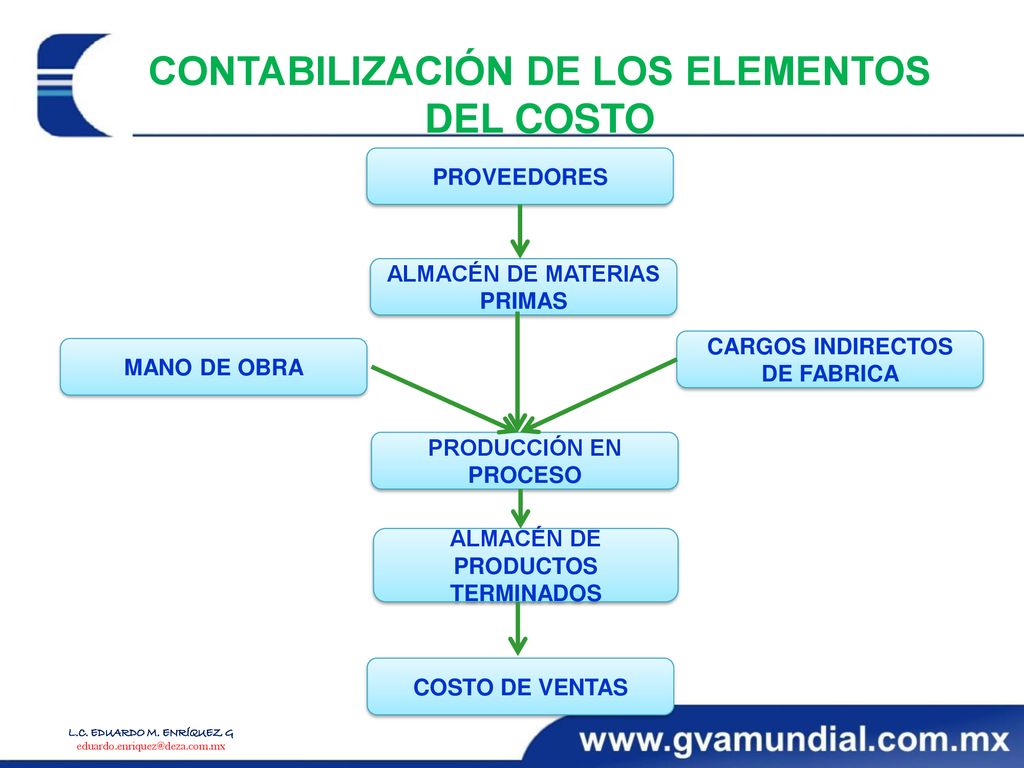 CONTABILIZACIÓN DE LOS ELEMENTOS DEL COSTO

PROVEEDORES

ALMACÉN DE MATERIAS PRIMAS

MANO DE OBRA

CARGOS INDIRECTOS DE FABRICA

PRODUCCIÓN EN PROCESO

ALMACÉN DE PRODUCTOS TERMINADOS

COSTO DE VENTAS

L.C. EDUARDO M. ENRÍQUEZ G
eduardo.enriquez@deza.com.mx

www.gvamundial.com.mx